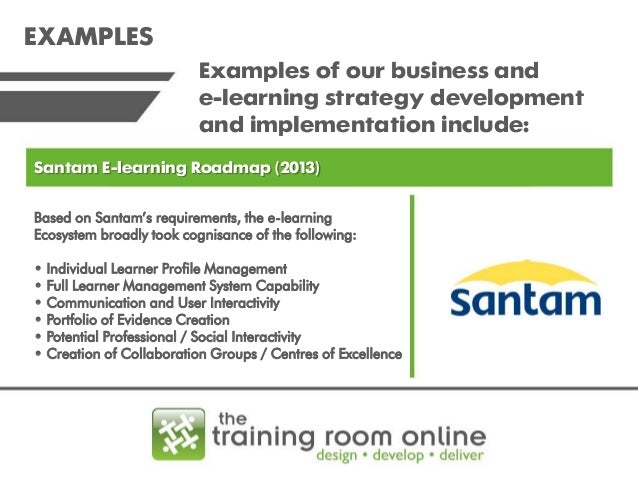 EXAMPLES

Examples of our business and e-learning strategy development and implementation include:

Santam E-learning Roadmap (2013)

Based on Santam's requirements, the e-learning Ecosystem broadly took cognisance of the following:

• Individual Learner Profile Management
• Full Learner Management System Capability
• Communication and User Interactivity
• Portfolio of Evidence Creation
• Potential Professional / Social Interactivity
• Creation of Collaboration Groups / Centres of Excellence

santam

the training room online
design • develop • deliver